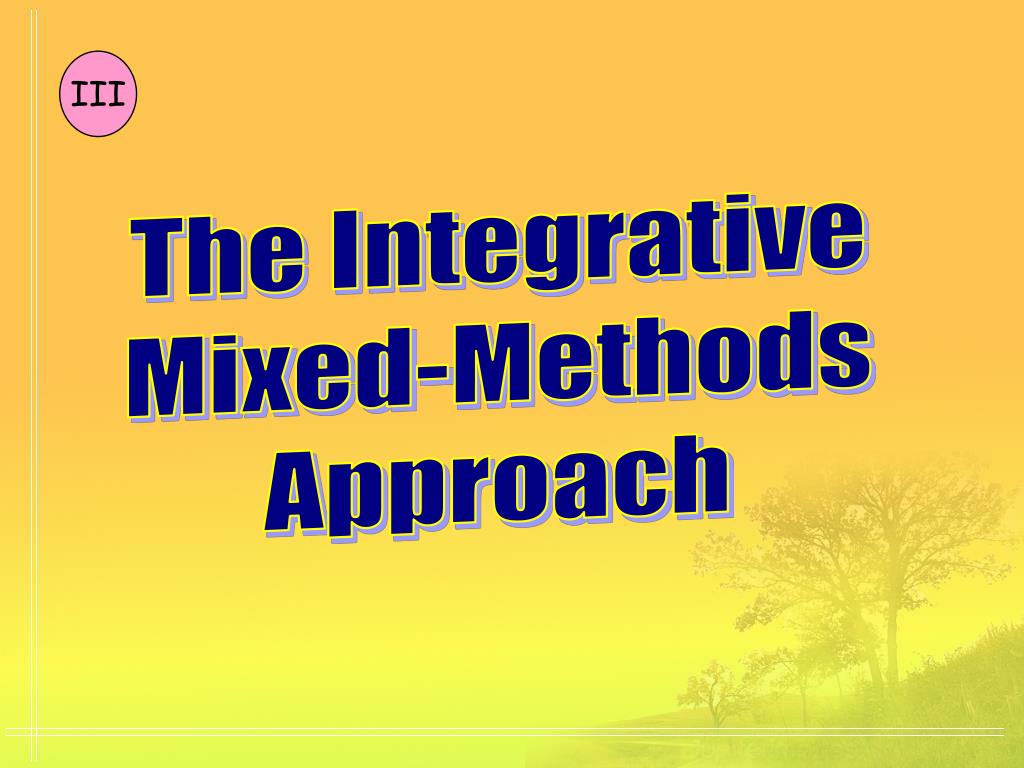 III

The Integrative Mixed-Methods Approach